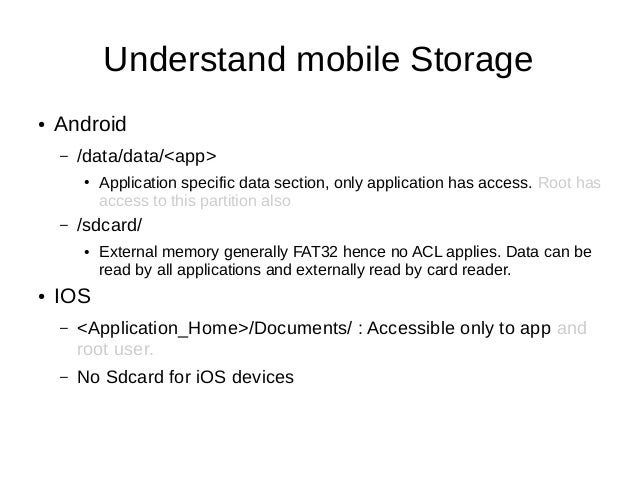 Understand mobile Storage

• Android

– /data/data/<app>

• Application specific data section, only application has access. Root has access to this partition also

– /sdcard/

• External memory generally FAT32 hence no ACL applies. Data can be read by all applications and externally read by card reader.

• IOS

– <Application_Home>/Documents/ : Accessible only to app and root user.

– No Sdcard for iOS devices